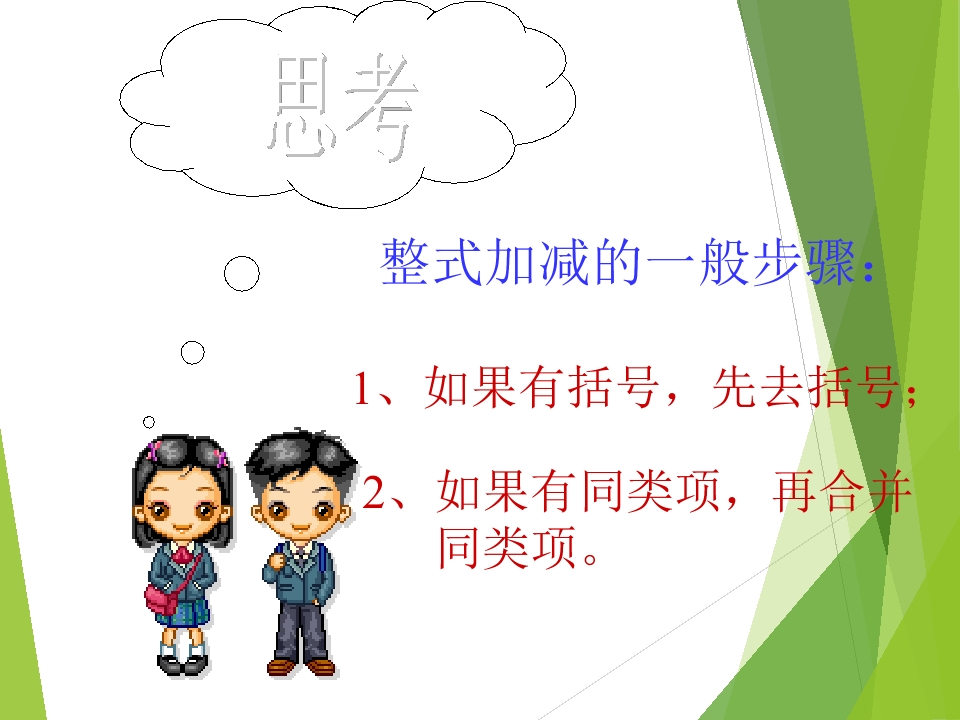 思考

整式加减的一般步骤：

1、如果有括号，先去括号；

2、如果有同类项，再合并同类项。